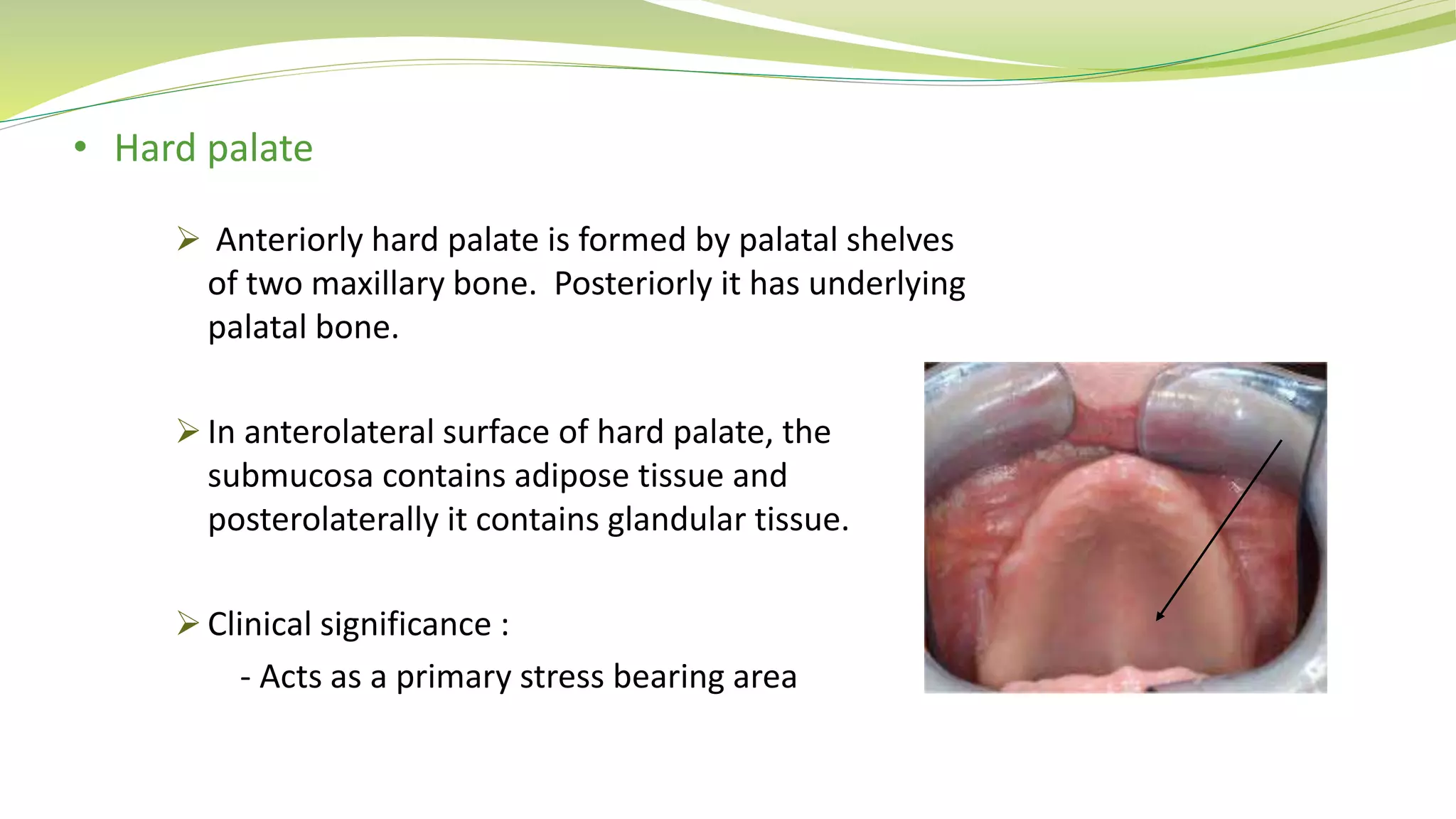 • Hard palate

➢ Anteriorly hard palate is formed by palatal shelves of two maxillary bone. Posteriorly it has underlying palatal bone.

➢ In anterolateral surface of hard palate, the submucosa contains adipose tissue and posterolaterally it contains glandular tissue.

➢ Clinical significance :

- Acts as a primary stress bearing area